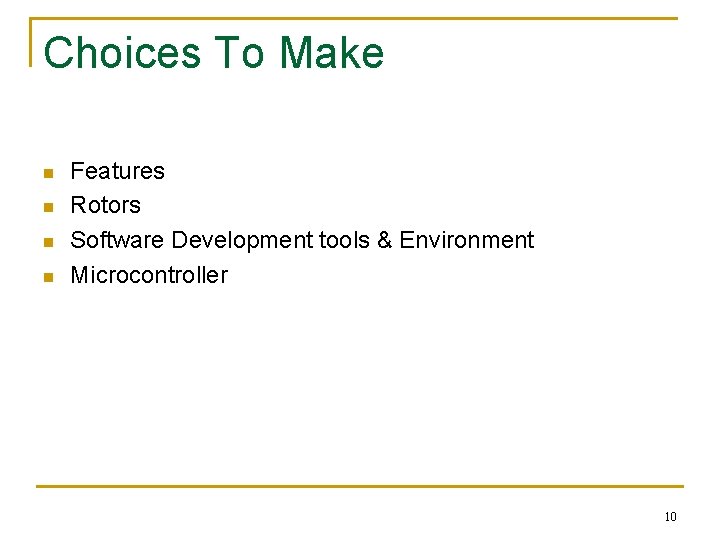 Choices To Make

- Features
- Rotors
- Software Development tools & Environment
- Microcontroller

10